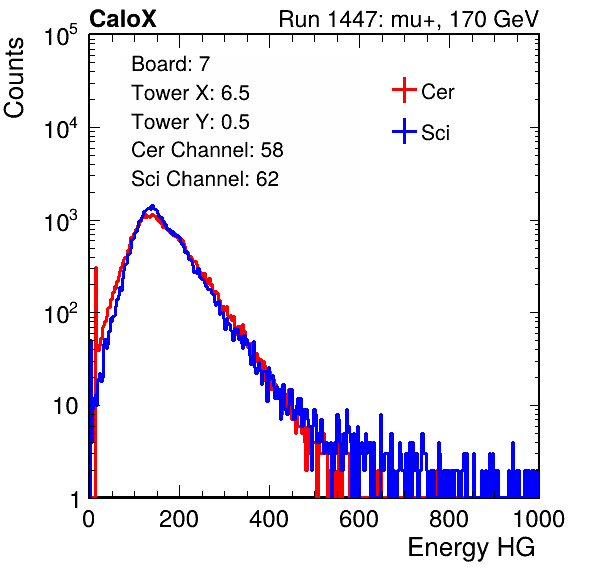 CaloX

Run 1447: mu+, 170 GeV

Counts

$10^5$

$10^4$

$10^3$

$10^2$

10

1

Board: 7
Tower X: 6.5
Tower Y: 0.5
Cer Channel: 58
Sci Channel: 62

Cer

Sci

0 200 400 600 800 1000

Energy HG